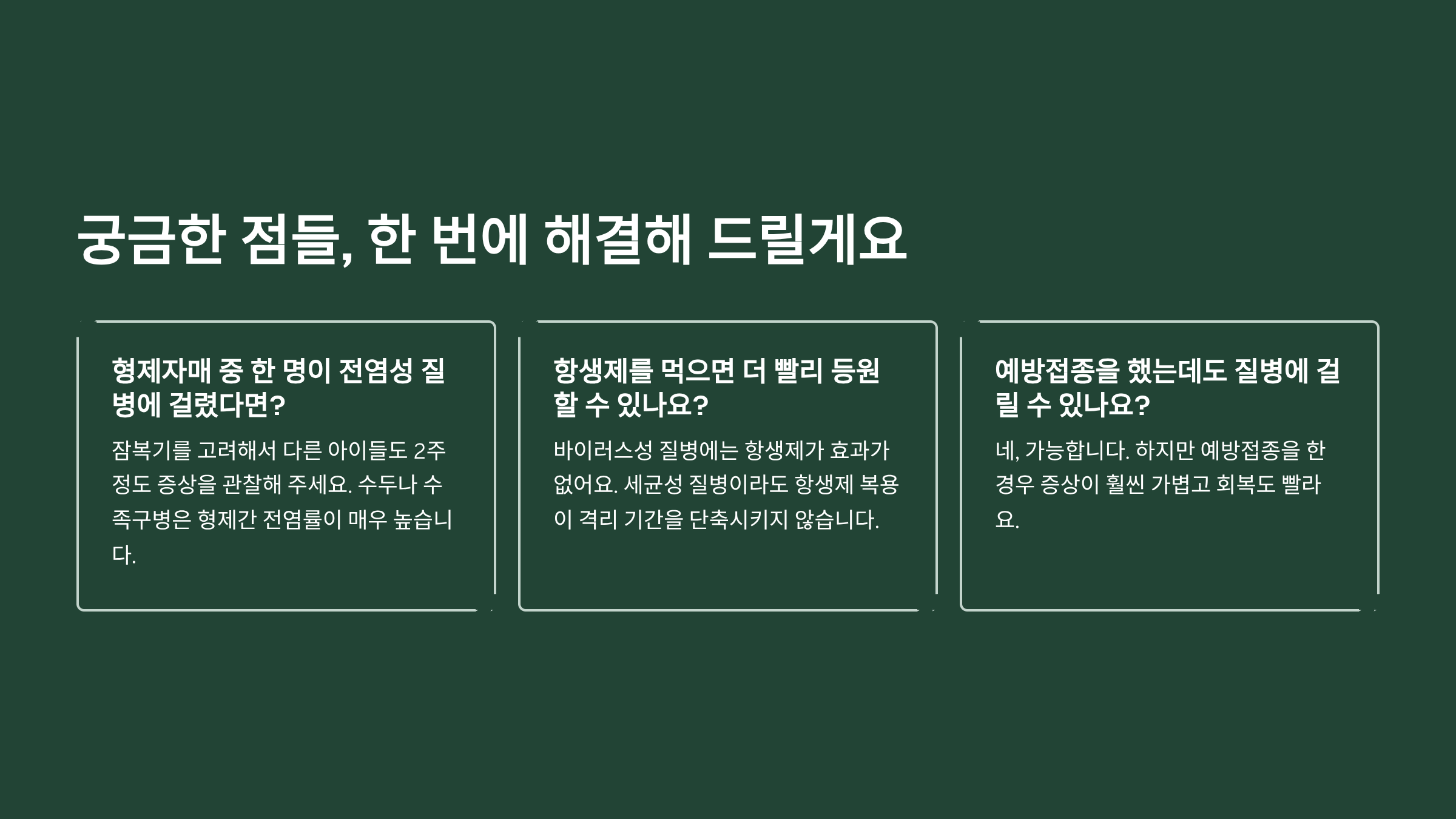 궁금한 점들, 한 번에 해결해 드릴게요

형제자매 중 한 명이 전염성 질병에 걸렸다면?

잠복기를 고려해서 다른 아이들도 2주 정도 증상을 관찰해 주세요. 수두나 수족구병은 형제간 전염률이 매우 높습니다.

항생제를 먹으면 더 빨리 등원할 수 있나요?

바이러스성 질병에는 항생제가 효과가 없어요. 세균성 질병이라도 항생제 복용이 격리 기간을 단축시키지 않습니다.

예방접종을 했는데도 질병에 걸릴 수 있나요?

네, 가능합니다. 하지만 예방접종을 한 경우 증상이 훨씬 가볍고 회복도 빨라요.